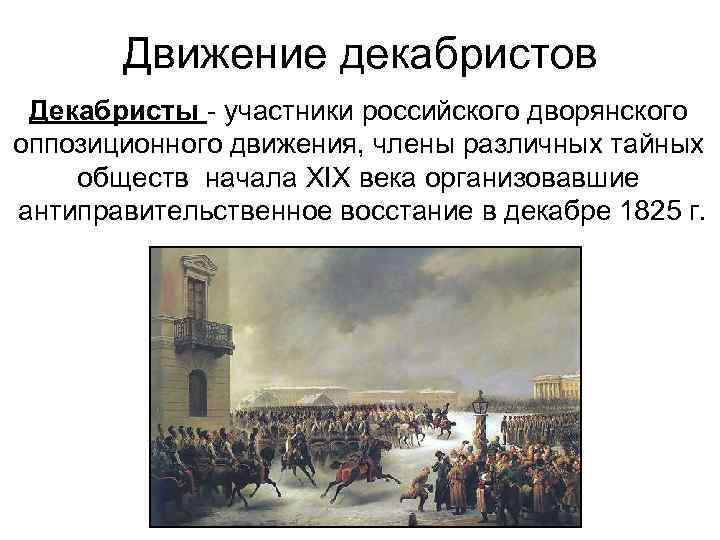 Движение декабристов

Декабристы - участники российского дворянского оппозиционного движения, члены различных тайных обществ начала XIX века организовавшие антиправительственное восстание в декабре 1825 г.